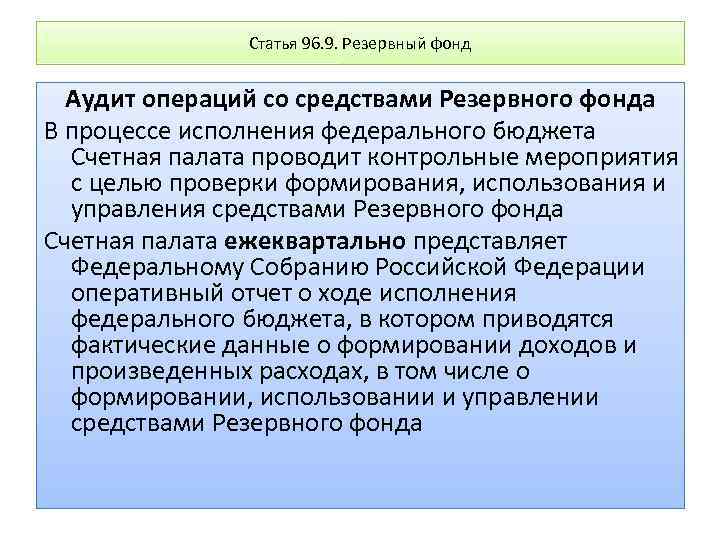 Статья 96.9. Резервный фонд

Аудит операций со средствами Резервного фонда

В процессе исполнения федерального бюджета Счетная палата проводит контрольные мероприятия с целью проверки формирования, использования и управления средствами Резервного фонда

Счетная палата ежеквартально представляет Федеральному Собранию Российской Федерации оперативный отчет о ходе исполнения федерального бюджета, в котором приводятся фактические данные о формировании доходов и произведенных расходах, в том числе о формировании, использовании и управлении средствами Резервного фонда